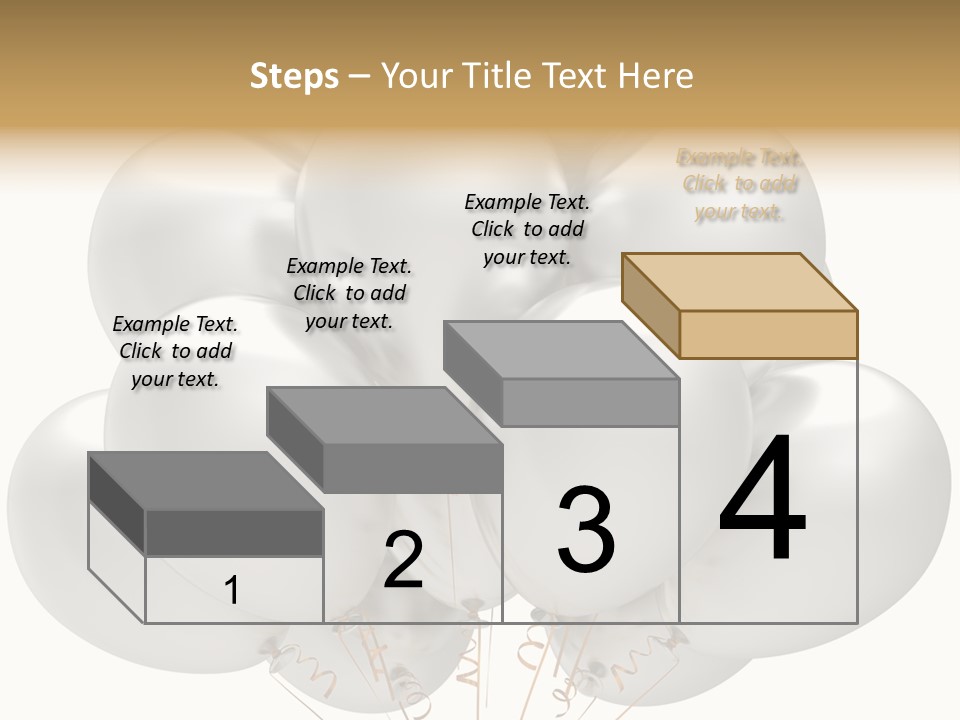 Steps – Your Title Text Here

Example Text. Click to add your text.

Example Text. Click to add your text.

Example Text. Click to add your text.

Example Text. Click to add your text.

1

2

3

4